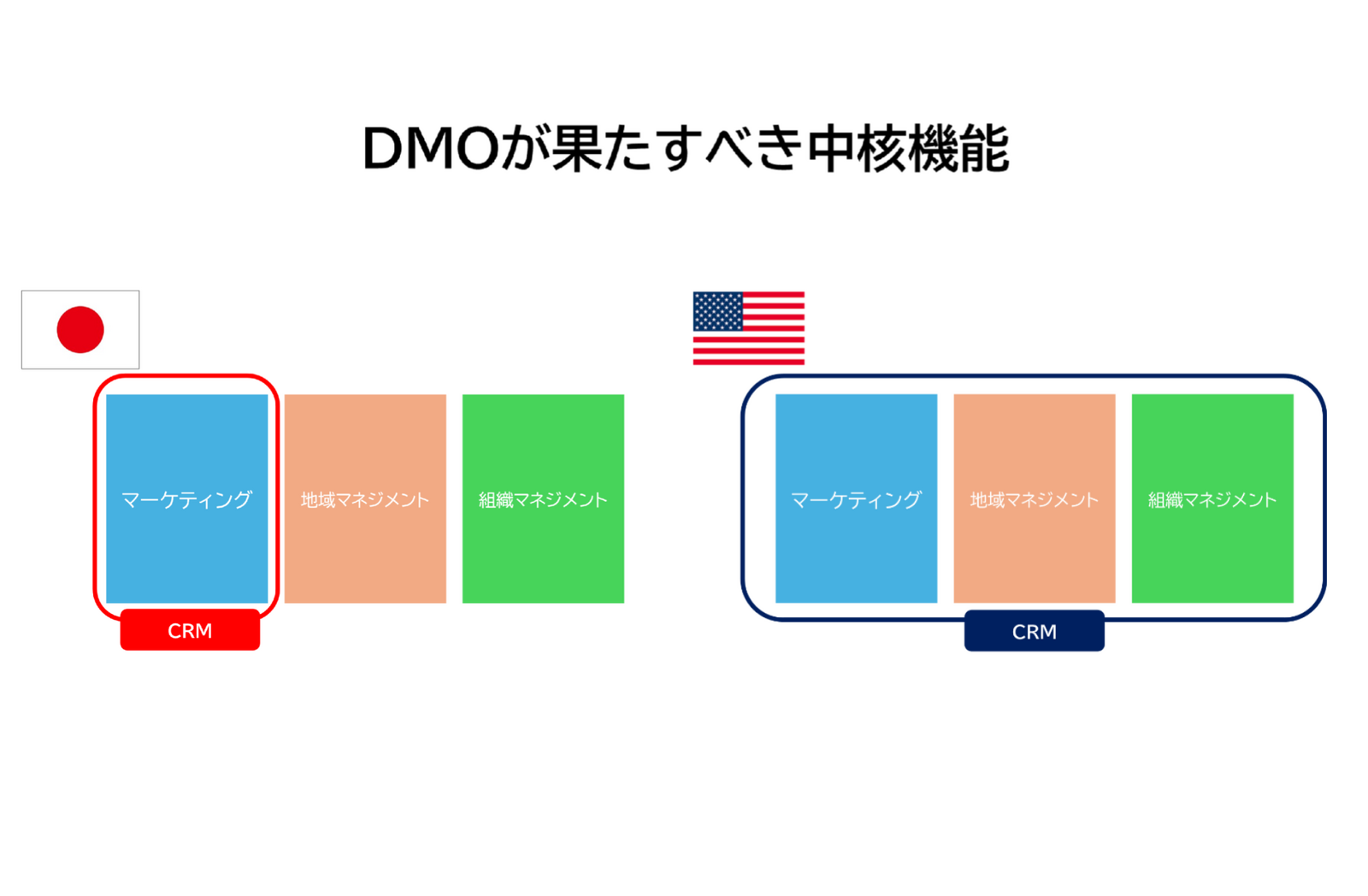 DMOが果たすべき中核機能

マーケティング

地域マネジメント

組織マネジメント

CRM

マーケティング

地域マネジメント

組織マネジメント

CRM